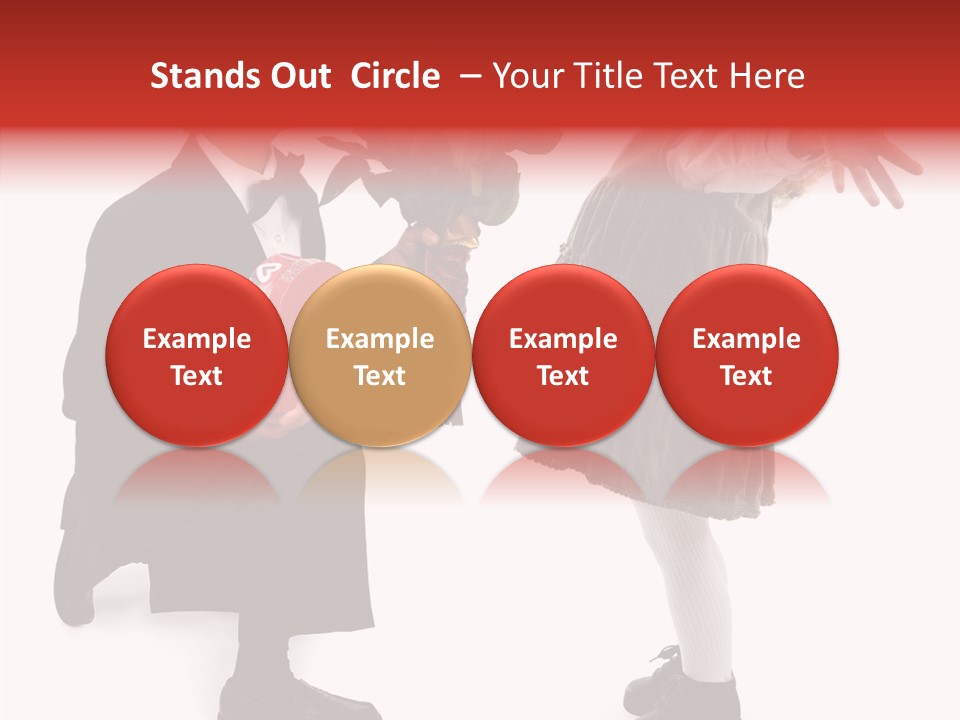 Stands Out Circle – Your Title Text Here

Example Text

Example Text

Example Text

Example Text